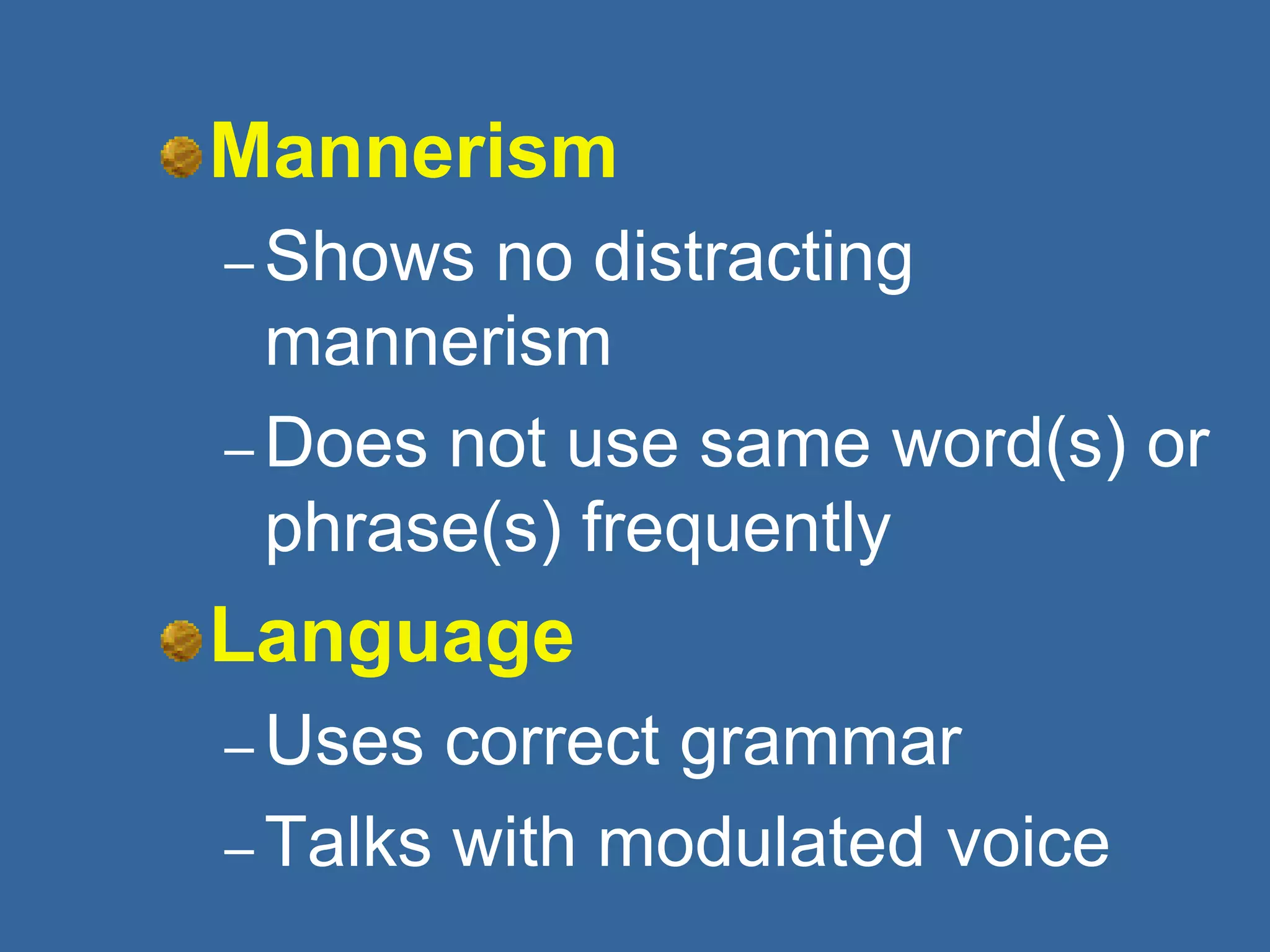 Mannerism

– Shows no distracting mannerism

– Does not use same word(s) or phrase(s) frequently

Language

– Uses correct grammar

– Talks with modulated voice